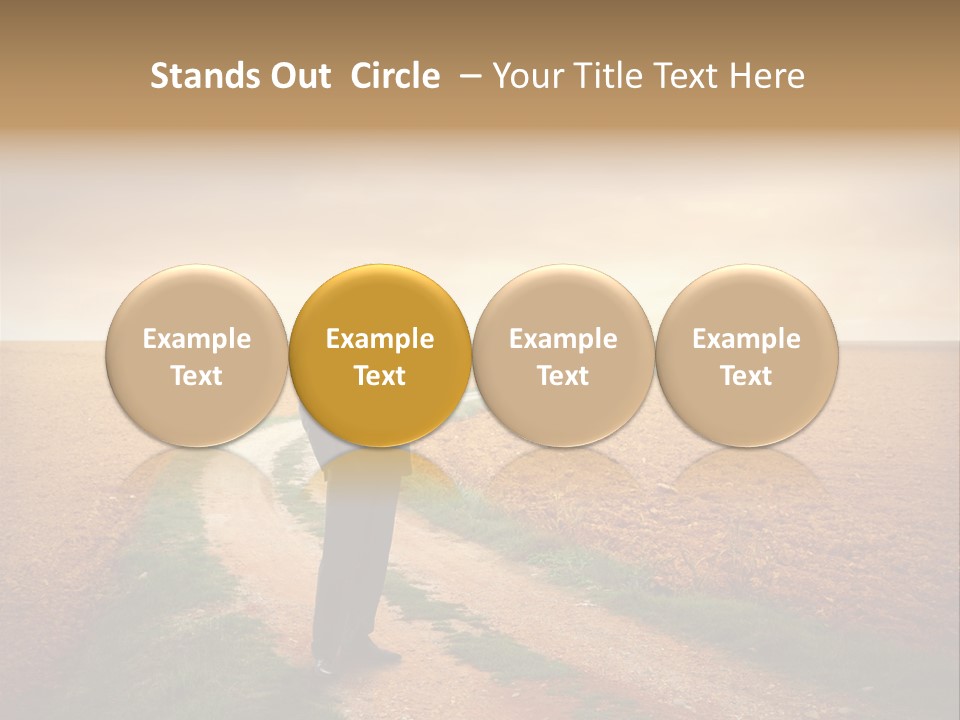 Stands Out Circle – Your Title Text Here

Example Text

Example Text

Example Text

Example Text